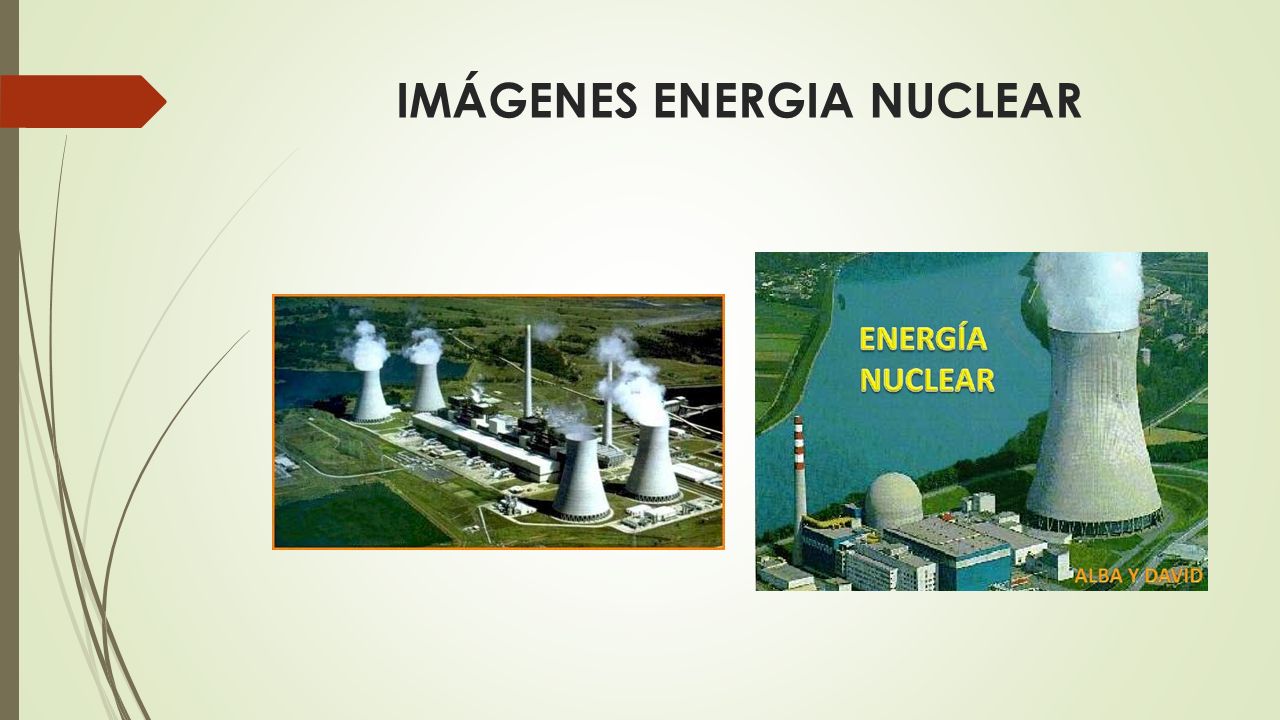 IMÁGENES ENERGIA NUCLEAR

ENERGÍA NUCLEAR

ALBA Y DAVID